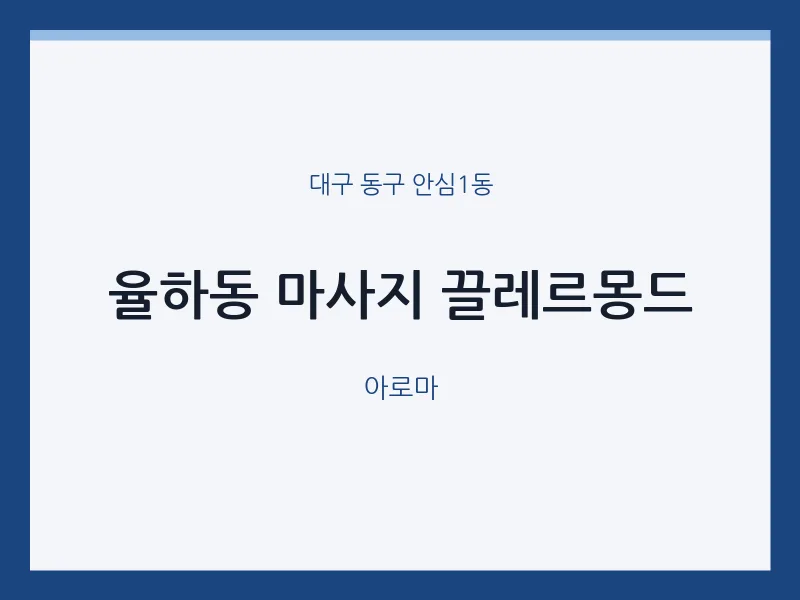 대구 동구 안심1동

율하동 마사지 끌레르몽드

아로마